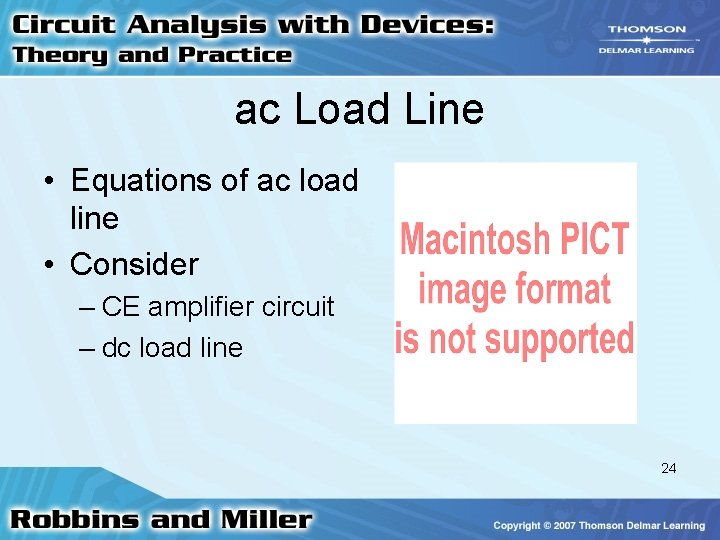 Circuit Analysis with Devices: Theory and Practice

THOMSON
DELMAR LEARNING

ac Load Line

• Equations of ac load line
• Consider
– CE amplifier circuit
– dc load line

Macintosh PICT image format is not supported

24

Robbins and Miller

Copyright © 2007 Thomson Delmar Learning